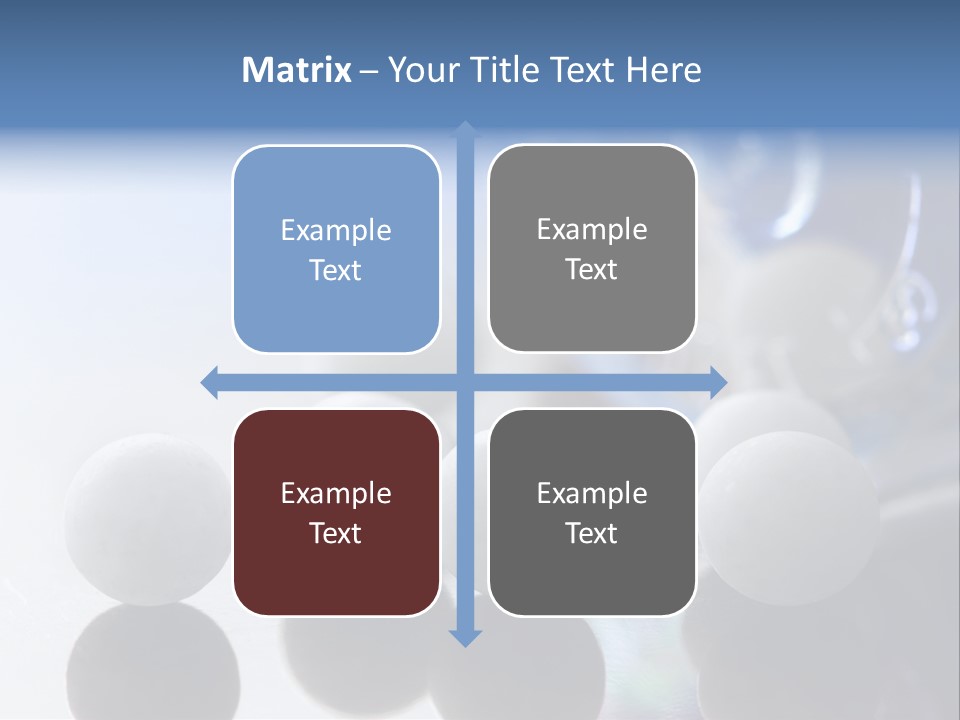 Matrix – Your Title Text Here

Example Text

Example Text

Example Text

Example Text